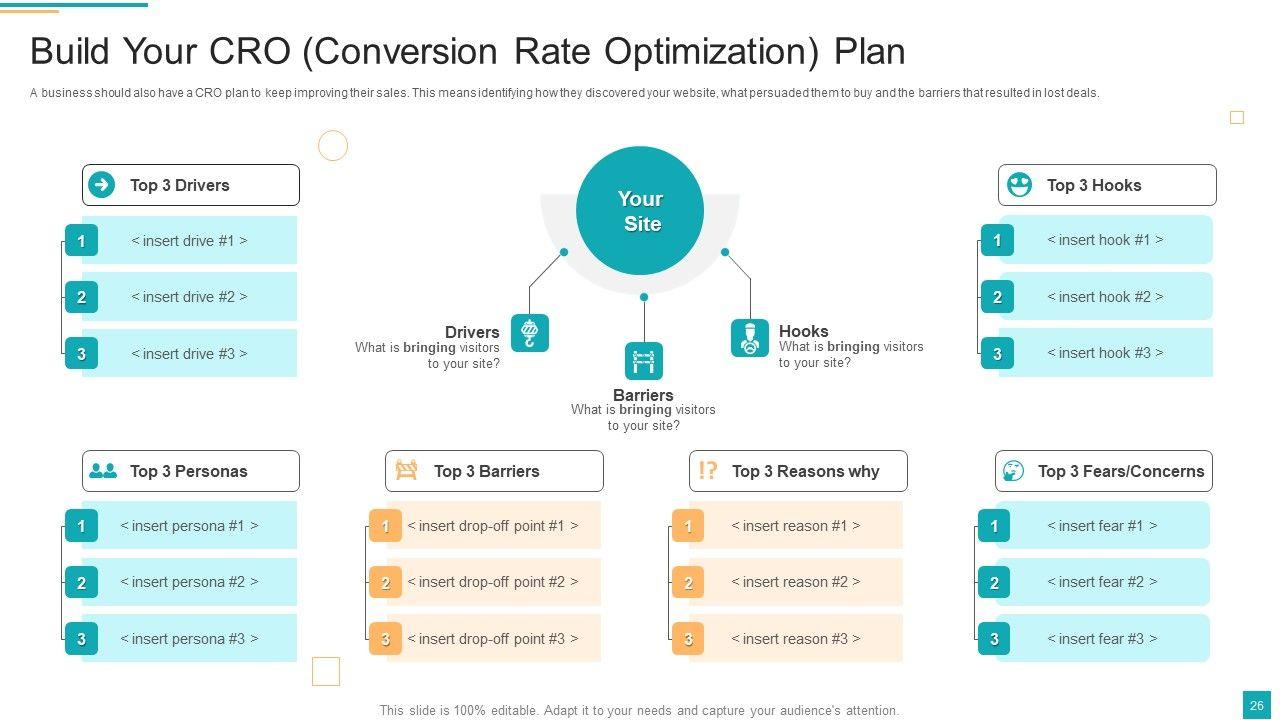 Build Your CRO (Conversion Rate Optimization) Plan

A business should also have a CRO plan to keep improving their sales. This means identifying how they discovered your website, what persuaded them to buy and the barriers that resulted in lost deals.

Top 3 Drivers

1 < insert drive #1 >

2 < insert drive #2 >

3 < insert drive #3 >

Your Site

Drivers
What is bringing visitors to your site?

Barriers
What is bringing visitors to your site?

Hooks
What is bringing visitors to your site?

Top 3 Hooks

1 < insert hook #1 >

2 < insert hook #2 >

3 < insert hook #3 >

Top 3 Personas

1 < insert persona #1 >

2 < insert persona #2 >

3 < insert persona #3 >

Top 3 Barriers

1 < insert drop-off point #1 >

2 < insert drop-off point #2 >

3 < insert drop-off point #3 >

Top 3 Reasons why

1 < insert reason #1 >

2 < insert reason #2 >

3 < insert reason #3 >

Top 3 Fears/Concerns

1 < insert fear #1 >

2 < insert fear #2 >

3 < insert fear #3 >

This slide is 100% editable. Adapt it to your needs and capture your audience's attention.

26